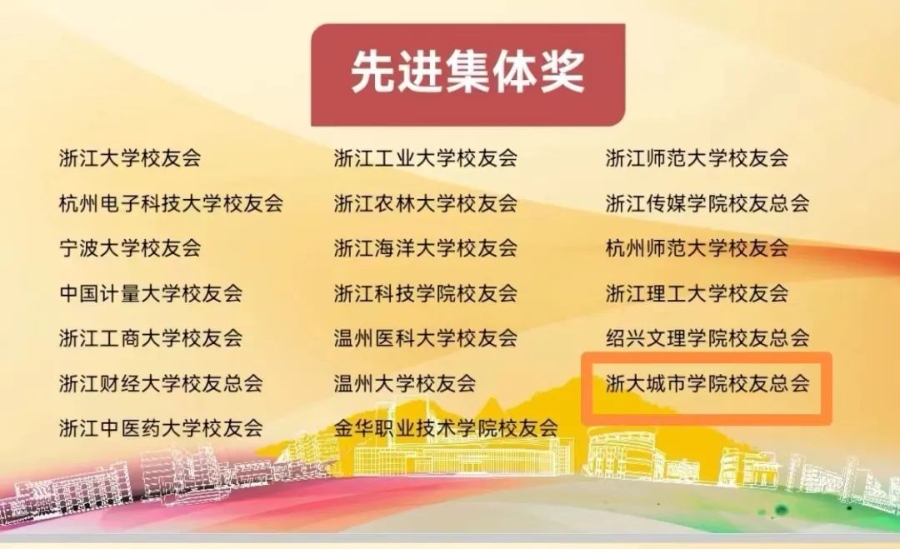 先进集体奖

浙江大学校友会
杭州电子科技大学校友会
宁波大学校友会
中国计量大学校友会
浙江工商大学校友会
浙江财经大学校友总会
浙江中医药大学校友会

浙江工业大学校友会
浙江农林大学校友会
浙江海洋大学校友会
浙江科技学院校友会
温州医科大学校友会
温州大学校友会
金华职业技术学院校友会

浙江师范大学校友会
浙江传媒学院校友总会
杭州师范大学校友会
浙江理工大学校友会
绍兴文理学院校友总会
浙大城市学院校友总会